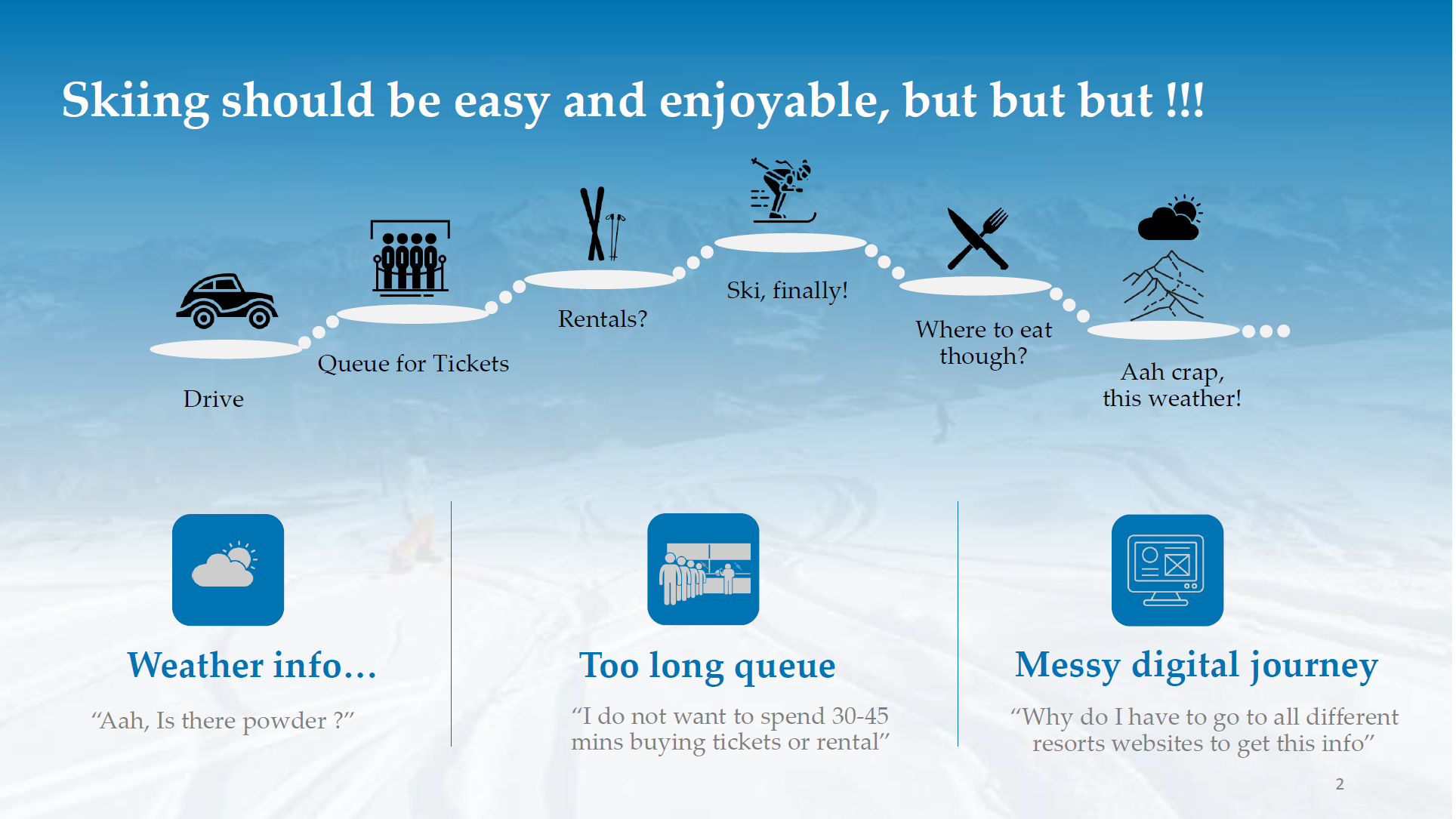 Skiing should be easy and enjoyable, but but but !!!

Drive

Queue for Tickets

Rentals?

Ski, finally!

Where to eat though?

Aah crap, this weather!

Weather info…

“Aah, Is there powder ?”

Too long queue

“I do not want to spend 30-45 mins buying tickets or rental”

Messy digital journey

“Why do I have to go to all different resorts websites to get this info”

2